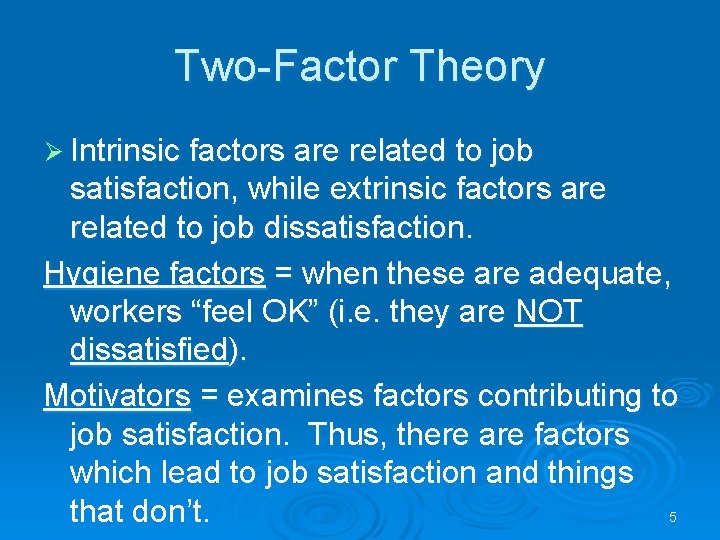 Two-Factor Theory

➢ Intrinsic factors are related to job satisfaction, while extrinsic factors are related to job dissatisfaction.

Hygiene factors = when these are adequate, workers “feel OK” (i.e. they are NOT dissatisfied).

Motivators = examines factors contributing to job satisfaction. Thus, there are factors which lead to job satisfaction and things that don’t.

5